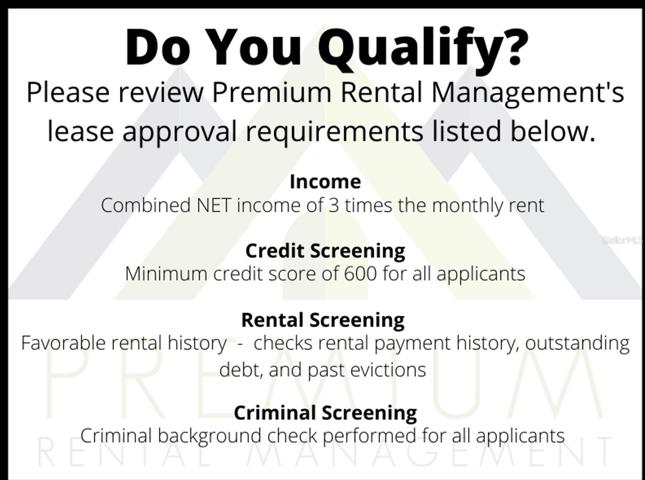 Do You Qualify?

Please review Premium Rental Management's lease approval requirements listed below.

Income

Combined NET income of 3 times the monthly rent

Credit Screening

Minimum credit score of 600 for all applicants

Rental Screening

Favorable rental history - checks rental payment history, outstanding debt, and past evictions

Criminal Screening

Criminal background check performed for all applicants

PREMIUM
RENTAL MANAGEMENT